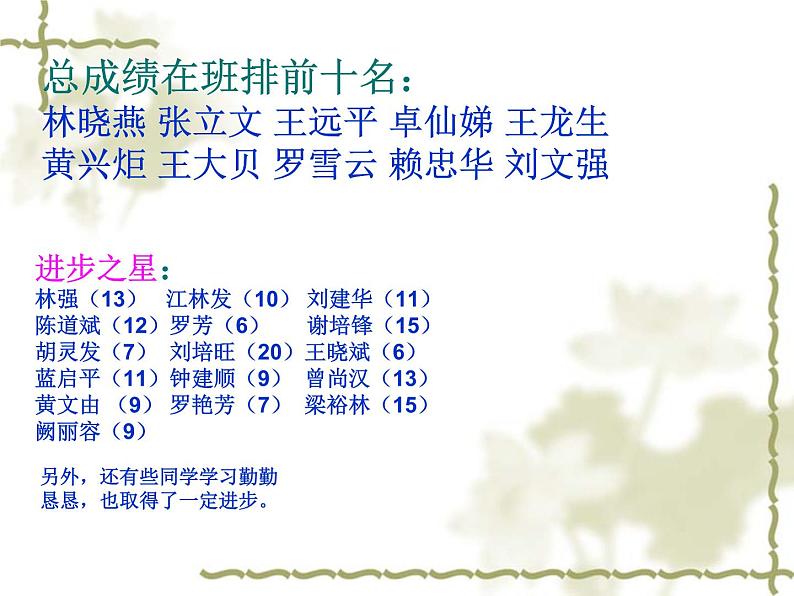 总成绩在班排前十名：
林晓燕 张立文 王远平 卓仙娣 王龙生
黄兴炬 王大贝 罗雪云 赖忠华 刘文强

进步之星：
林强（13） 江林发（10） 刘建华（11）
陈道斌（12）罗芳（6） 谢培锋（15）
胡灵发（7） 刘培旺（20）王晓斌（6）
蓝启平（11）钟建顺（9） 曾尚汉（13）
黄文由 （9） 罗艳芳（7） 梁裕林（15）
阙丽容（9）

另外，还有些同学学习勤勤恳恳，也取得了一定进步。